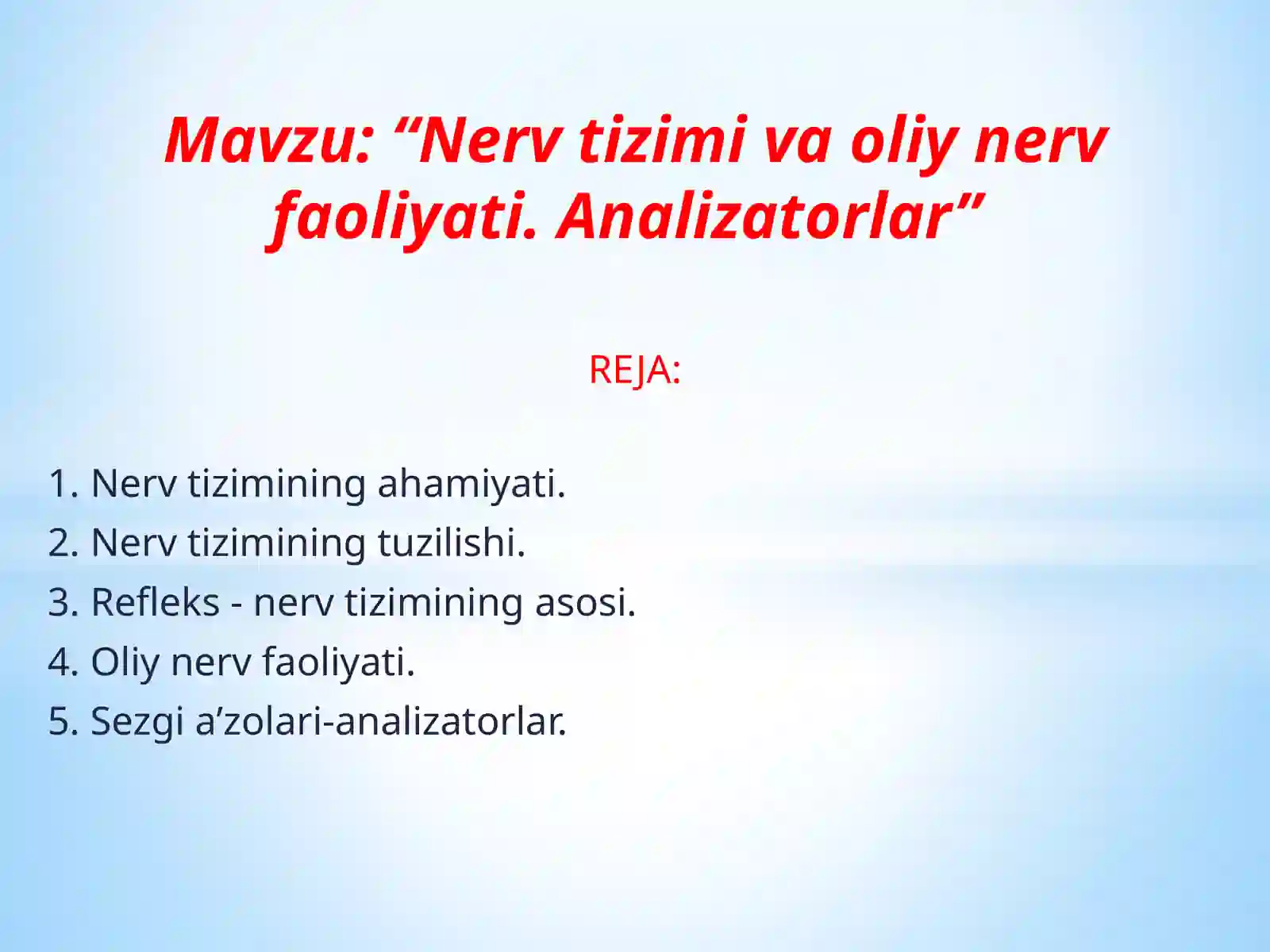 Mavzu: “Nerv tizimi va oliy nerv faoliyati. Analizatorlar”

REJA:

1. Nerv tizimining ahamiyati.
2. Nerv tizimining tuzilishi.
3. Refleks - nerv tizimining asosi.
4. Oliy nerv faoliyati.
5. Sezgi a’zolari-analizatorlar.